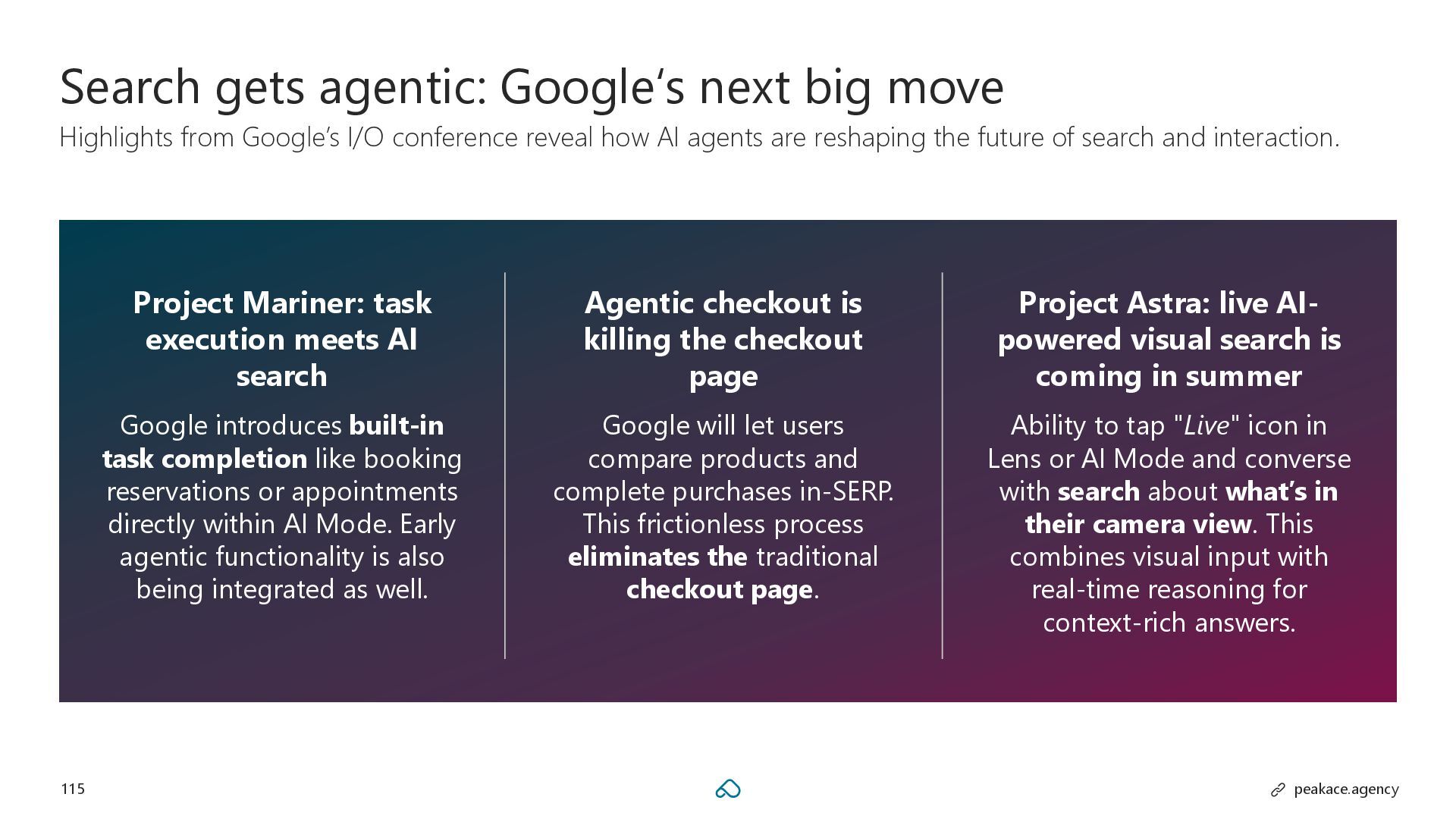 Search gets agentic: Google's next big move
Highlights from Google's I/O conference reveal how AI agents are reshaping the future of search and interaction.

Project Mariner: task execution meets AI search

Google introduces built-in task completion like booking reservations or appointments directly within AI Mode. Early agentic functionality is also being integrated as well.

Agentic checkout is killing the checkout page

Google will let users compare products and complete purchases in-SERP. This frictionless process eliminates the traditional checkout page.

Project Astra: live AI-powered visual search is coming in summer

Ability to tap "Live" icon in Lens or AI Mode and converse with search about what's in their camera view. This combines visual input with real-time reasoning for context-rich answers.

115

peakace.agency